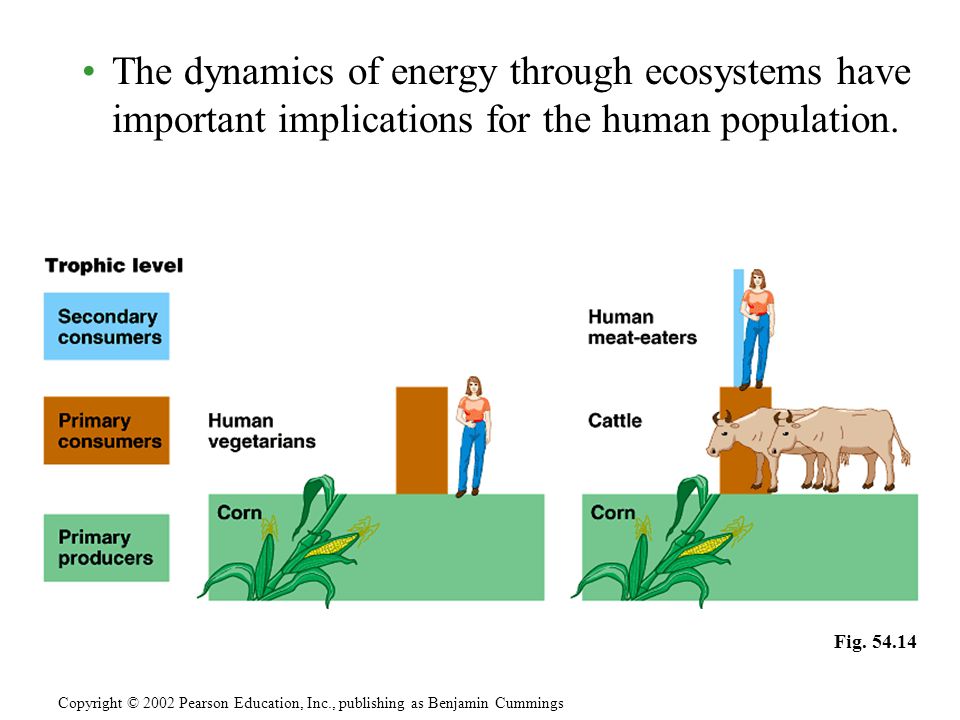 • The dynamics of energy through ecosystems have important implications for the human population.

Trophic level

Secondary consumers

Primary consumers

Primary producers

Human vegetarians

Corn

Human meat-eaters

Cattle

Corn

Fig. 54.14

Copyright © 2002 Pearson Education, Inc., publishing as Benjamin Cummings